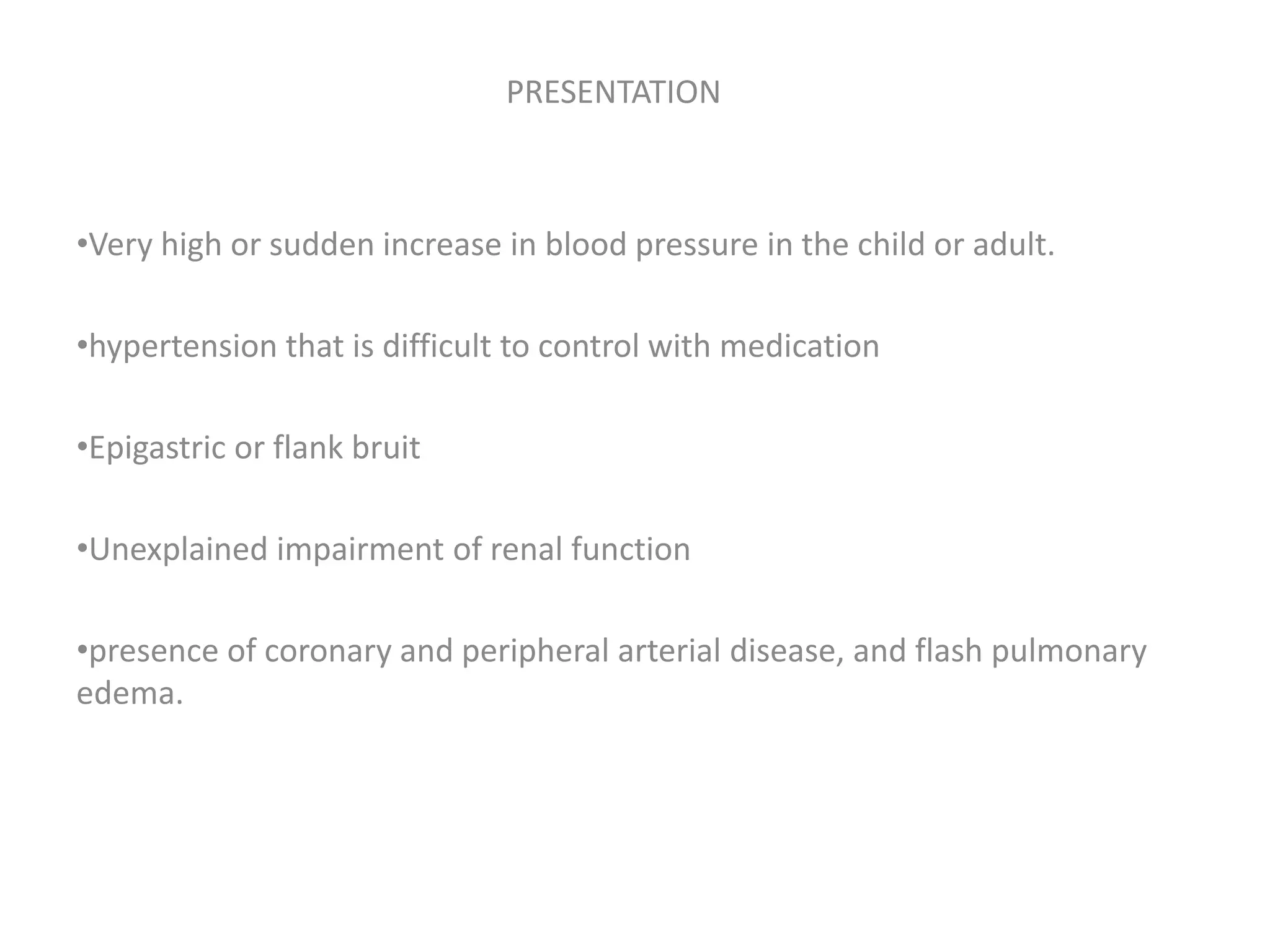 PRESENTATION

•Very high or sudden increase in blood pressure in the child or adult.

•hypertension that is difficult to control with medication

•Epigastric or flank bruit

•Unexplained impairment of renal function

•presence of coronary and peripheral arterial disease, and flash pulmonary edema.